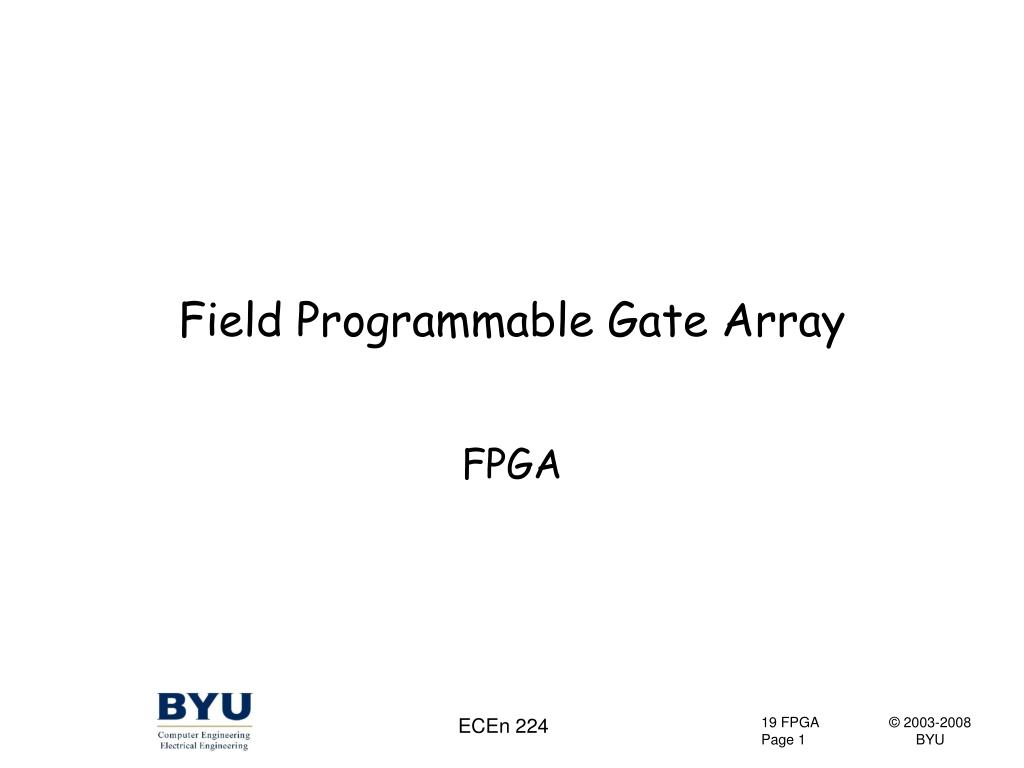 Field Programmable Gate Array

FPGA

BYU
Computer Engineering
Electrical Engineering

ECEn 224

19 FPGA
Page 1

© 2003-2008
BYU